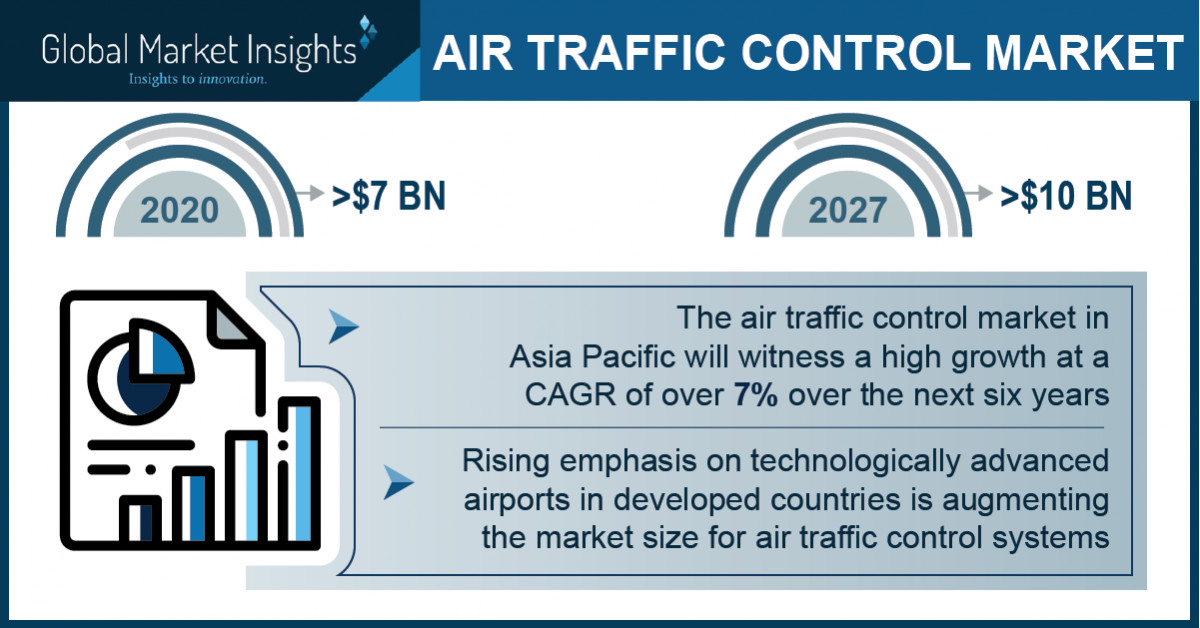 Global Market Insights
Insights to innovation.

AIR TRAFFIC CONTROL MARKET

2020 >$7 BN

2027 >$10 BN

The air traffic control market in Asia Pacific will witness a high growth at a CAGR of over 7% over the next six years

Rising emphasis on technologically advanced airports in developed countries is augmenting the market size for air traffic control systems